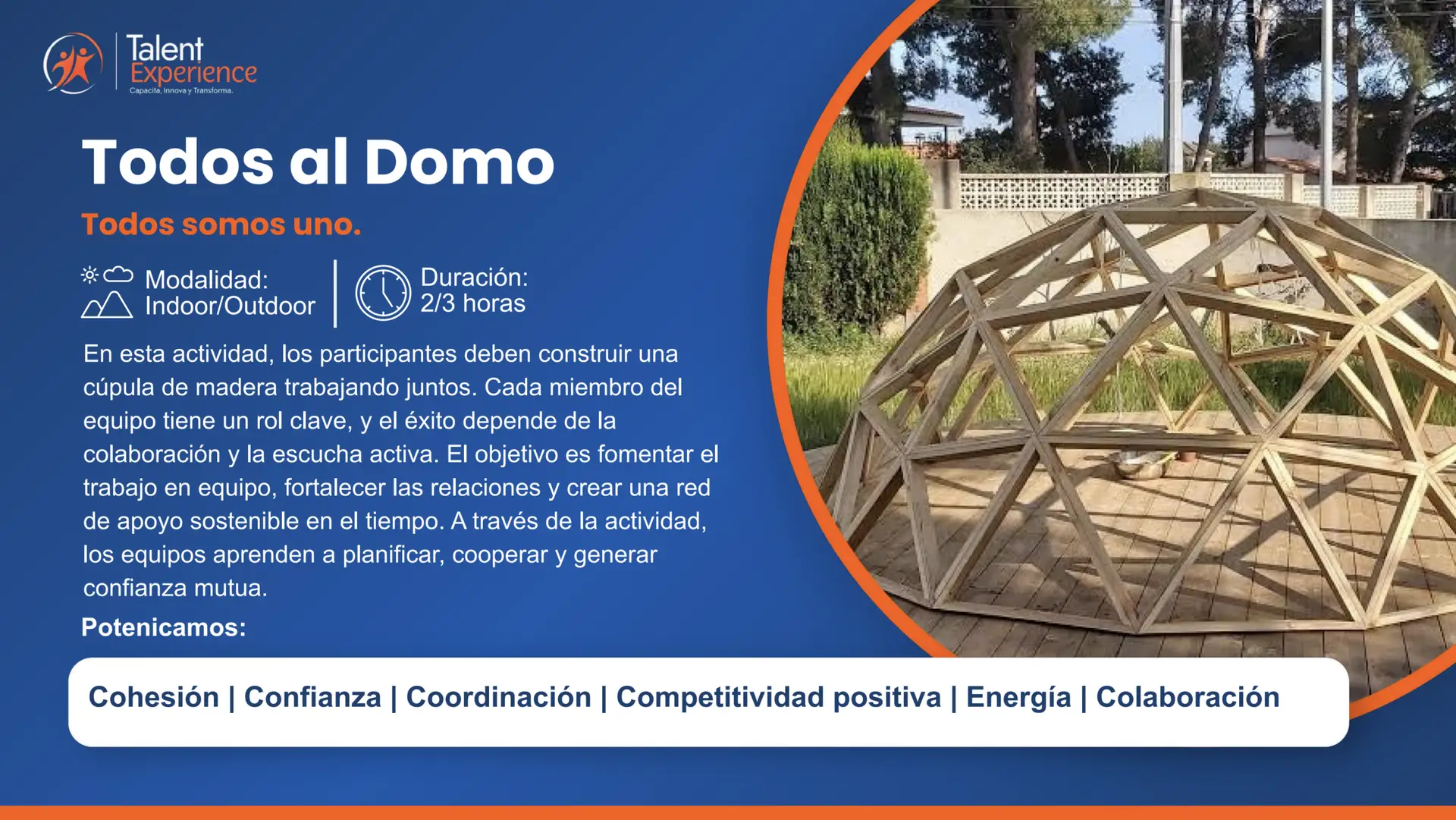 Talent Experience
Capacita, Innova y Transforma.

Todos al Domo

Todos somos uno.

Modalidad: Indoor/Outdoor

Duración: 2/3 horas

En esta actividad, los participantes deben construir una cúpula de madera trabajando juntos. Cada miembro del equipo tiene un rol clave, y el éxito depende de la colaboración y la escucha activa. El objetivo es fomentar el trabajo en equipo, fortalecer las relaciones y crear una red de apoyo sostenible en el tiempo. A través de la actividad, los equipos aprenden a planificar, cooperar y generar confianza mutua.

Potenicamos:

Cohesión | Confianza | Coordinación | Competitividad positiva | Energía | Colaboración